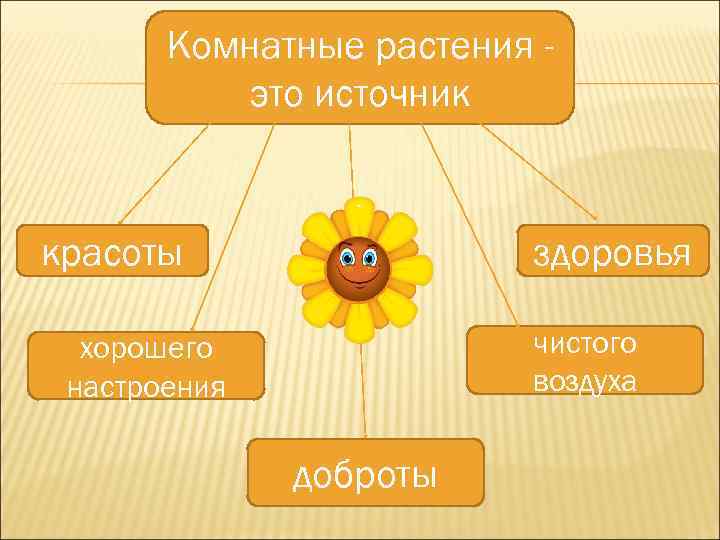 Комнатные растения - это источник

красоты

здоровья

хорошего настроения

чистого воздуха

доброты